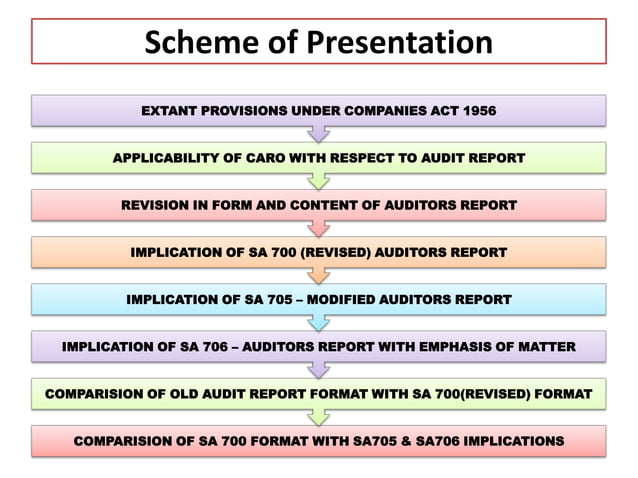 Scheme of Presentation

EXTANT PROVISIONS UNDER COMPANIES ACT 1956

APPLICABILITY OF CARO WITH RESPECT TO AUDIT REPORT

REVISION IN FORM AND CONTENT OF AUDITORS REPORT

IMPLICATION OF SA 700 (REVISED) AUDITORS REPORT

IMPLICATION OF SA 705 – MODIFIED AUDITORS REPORT

IMPLICATION OF SA 706 – AUDITORS REPORT WITH EMPHASIS OF MATTER

COMPARISION OF OLD AUDIT REPORT FORMAT WITH SA 700(REVISED) FORMAT

COMPARISION OF SA 700 FORMAT WITH SA705 & SA706 IMPLICATIONS